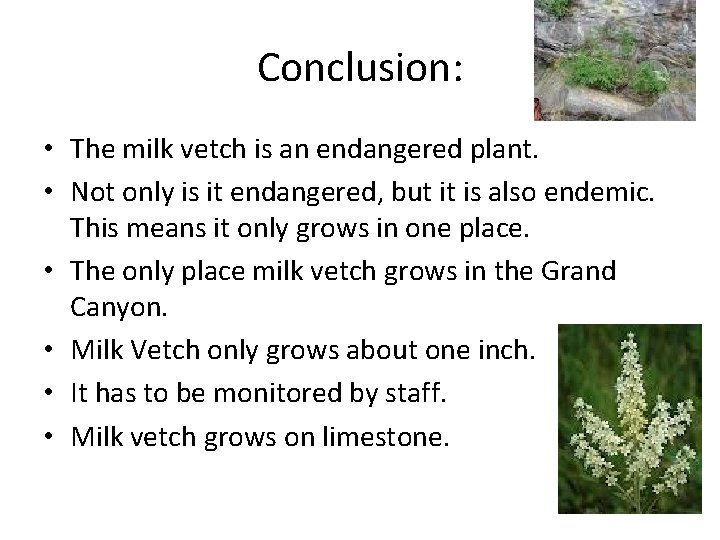 Conclusion:

• The milk vetch is an endangered plant.
• Not only is it endangered, but it is also endemic. This means it only grows in one place.
• The only place milk vetch grows in the Grand Canyon.
• Milk Vetch only grows about one inch.
• It has to be monitored by staff.
• Milk vetch grows on limestone.